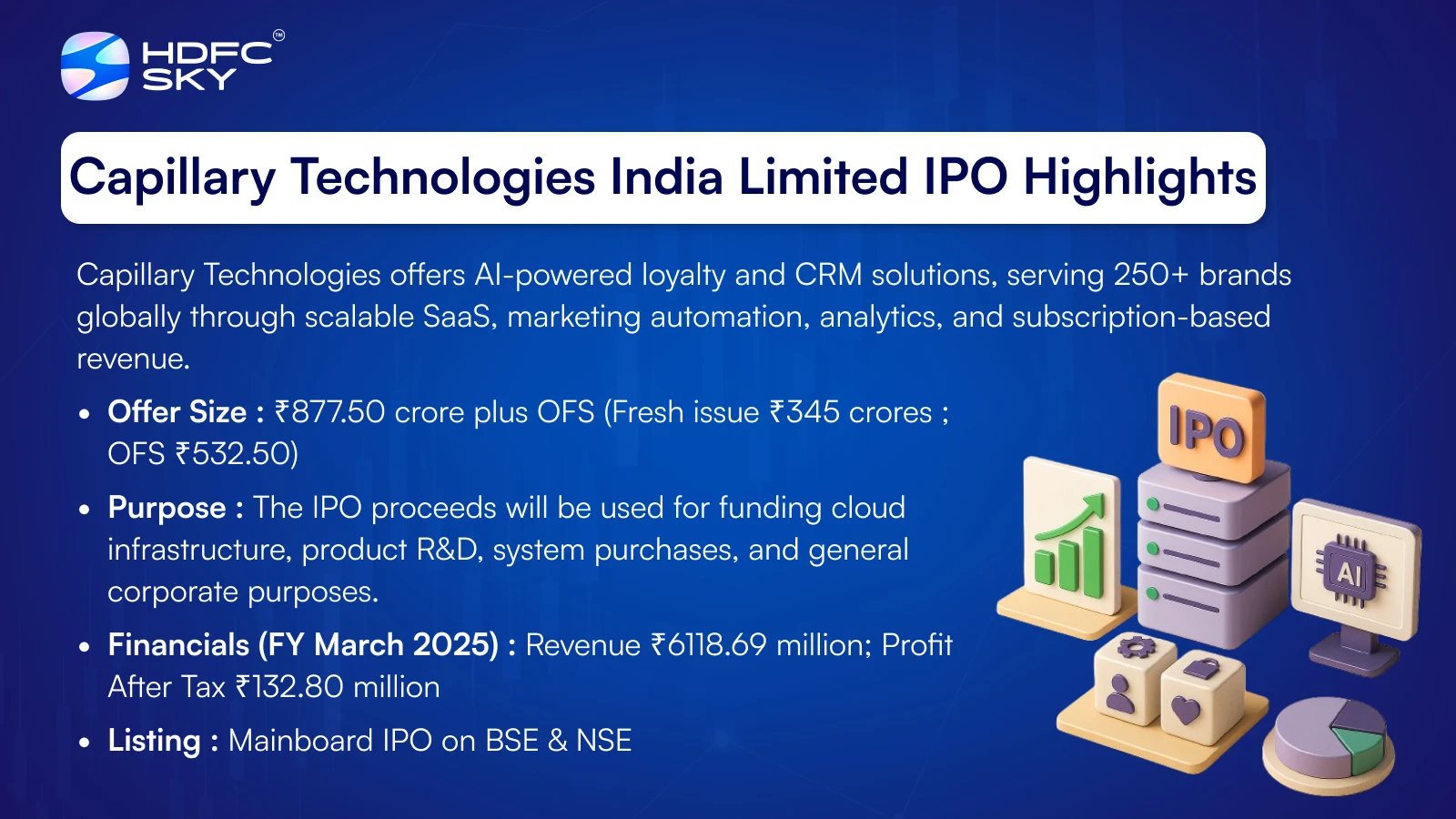 HDFC SKY™

Capillary Technologies India Limited IPO Highlights

Capillary Technologies offers AI-powered loyalty and CRM solutions, serving 250+ brands globally through scalable SaaS, marketing automation, analytics, and subscription-based revenue.

• Offer Size : ₹877.50 crore plus OFS (Fresh issue ₹345 crores ; OFS ₹532.50)

• Purpose : The IPO proceeds will be used for funding cloud infrastructure, product R&D, system purchases, and general corporate purposes.

• Financials (FY March 2025) : Revenue ₹6118.69 million; Profit After Tax ₹132.80 million

• Listing : Mainboard IPO on BSE & NSE

IPO

AI